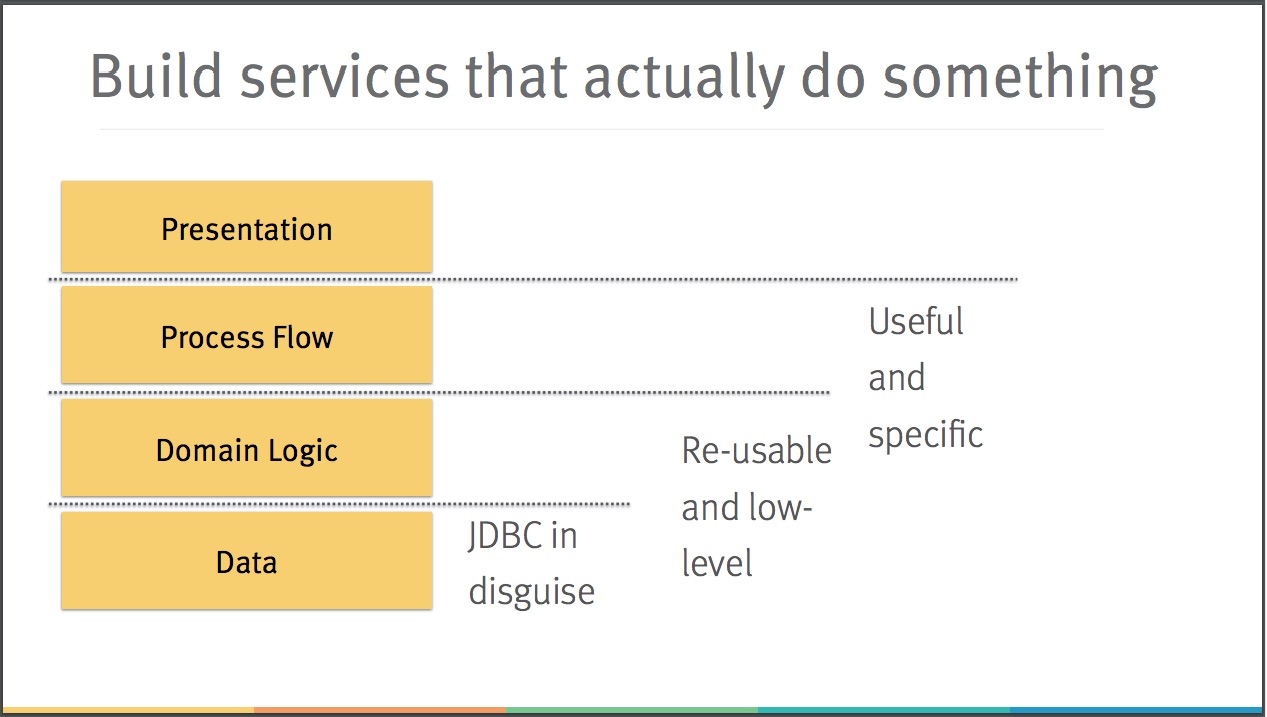 Build services that actually do something

Presentation

Process Flow

Domain Logic

Data

JDBC in disguise

Re-usable and low-level

Useful and specific